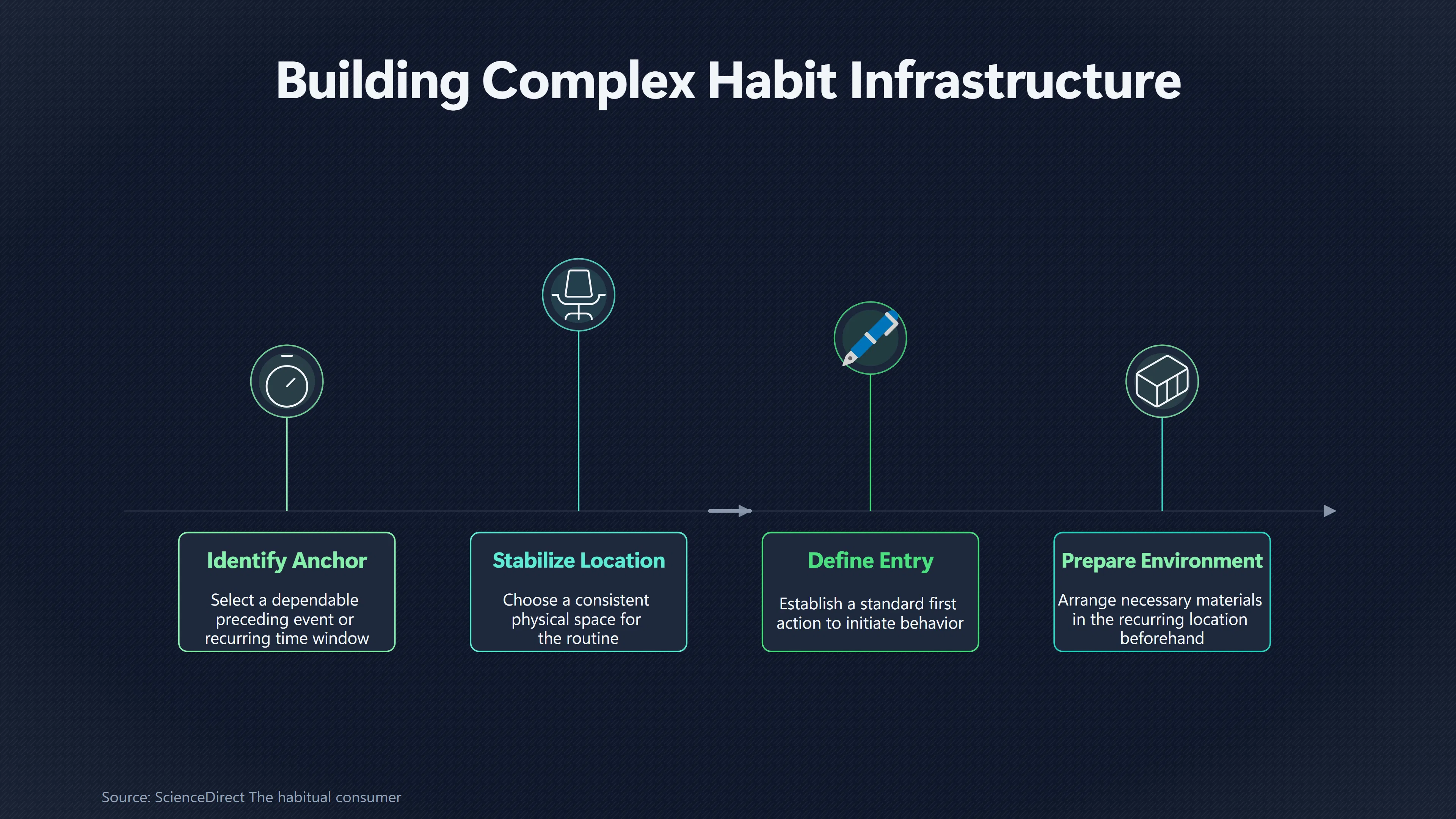 Building Complex Habit Infrastructure

Identify Anchor

Select a dependable preceding event or recurring time window

Stabilize Location

Choose a consistent physical space for the routine

Define Entry

Establish a standard first action to initiate behavior

Prepare Environment

Arrange necessary materials in the recurring location beforehand

Source: ScienceDirect The habitual consumer